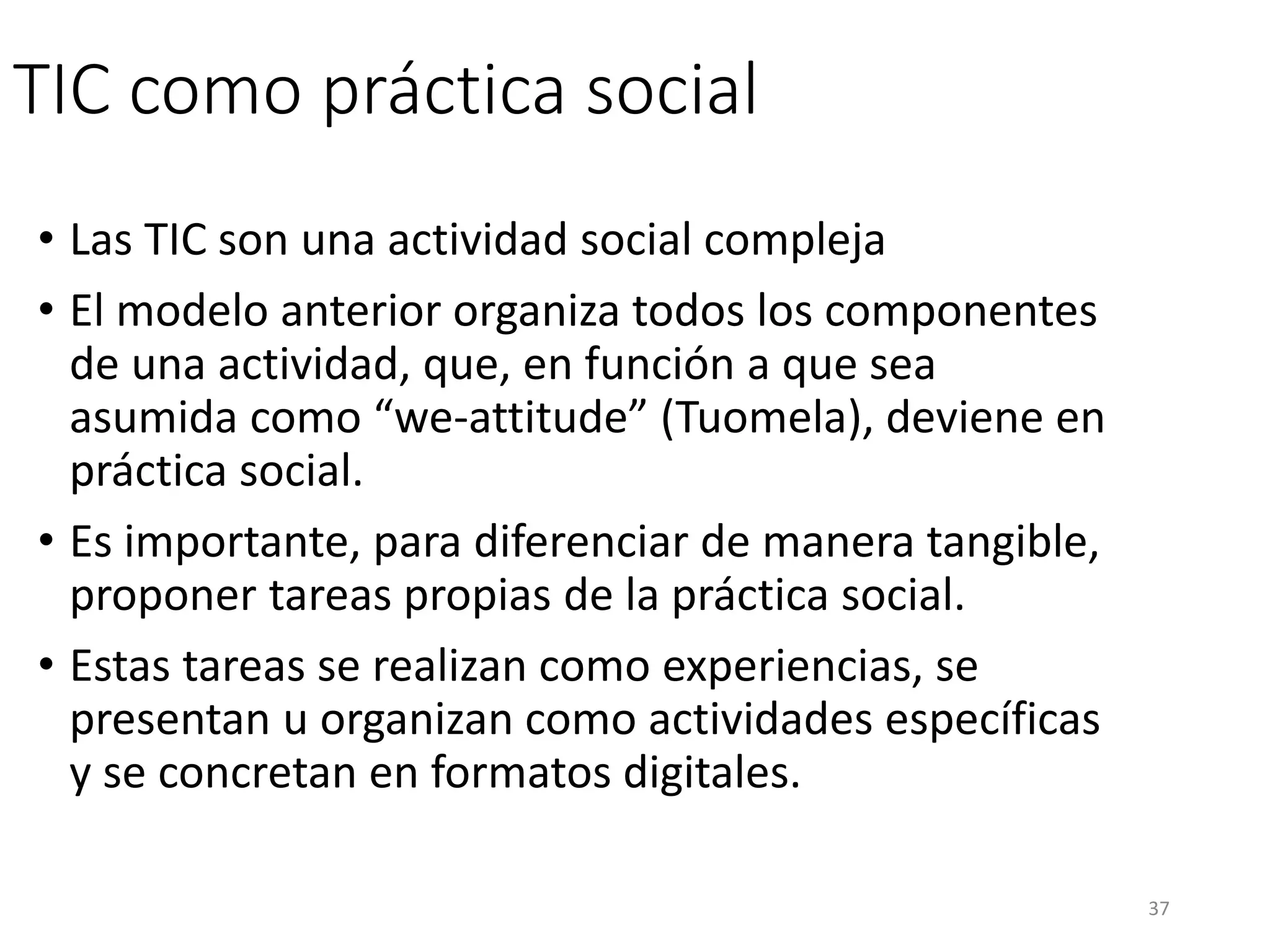 TIC como práctica social

• Las TIC son una actividad social compleja
• El modelo anterior organiza todos los componentes de una actividad, que, en función a que sea asumida como “we-attitude” (Tuomela), deviene en práctica social.
• Es importante, para diferenciar de manera tangible, proponer tareas propias de la práctica social.
• Estas tareas se realizan como experiencias, se presentan u organizan como actividades específicas y se concretan en formatos digitales.

37